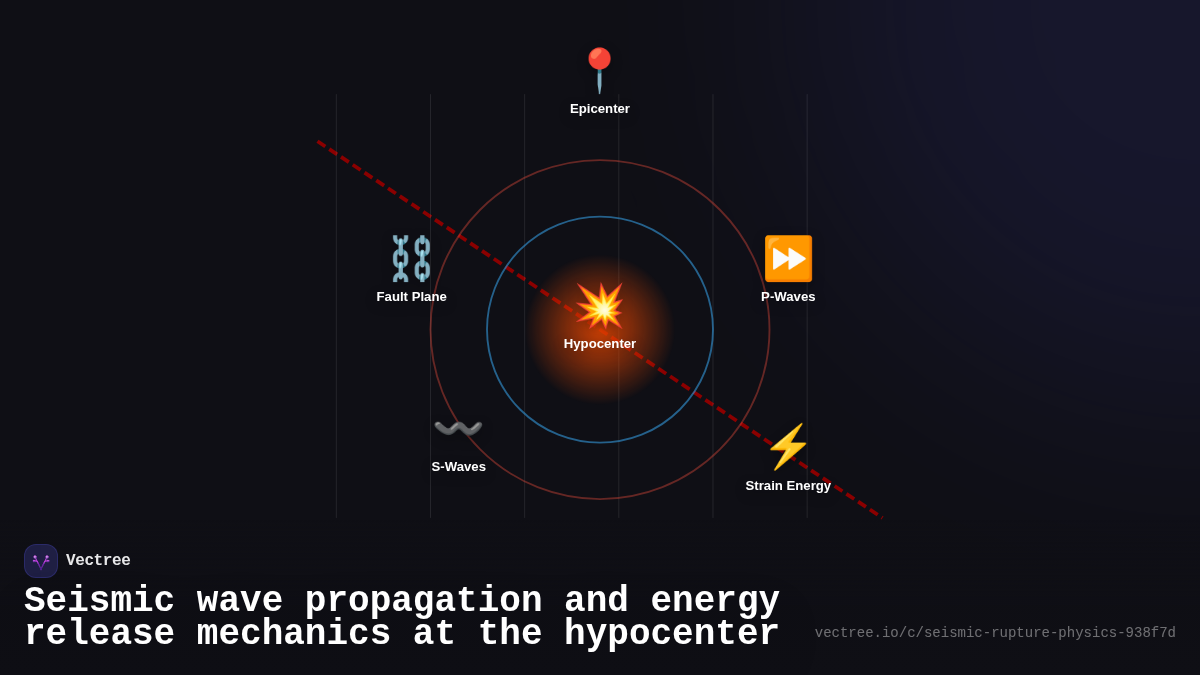 Epicenter

Fault Plane

P-Waves

Hypocenter

S-Waves

Strain Energy

Vectree

Seismic wave propagation and energy release mechanics at the hypocenter

vectree.io/c/seismic-rupture-physics-938f7d